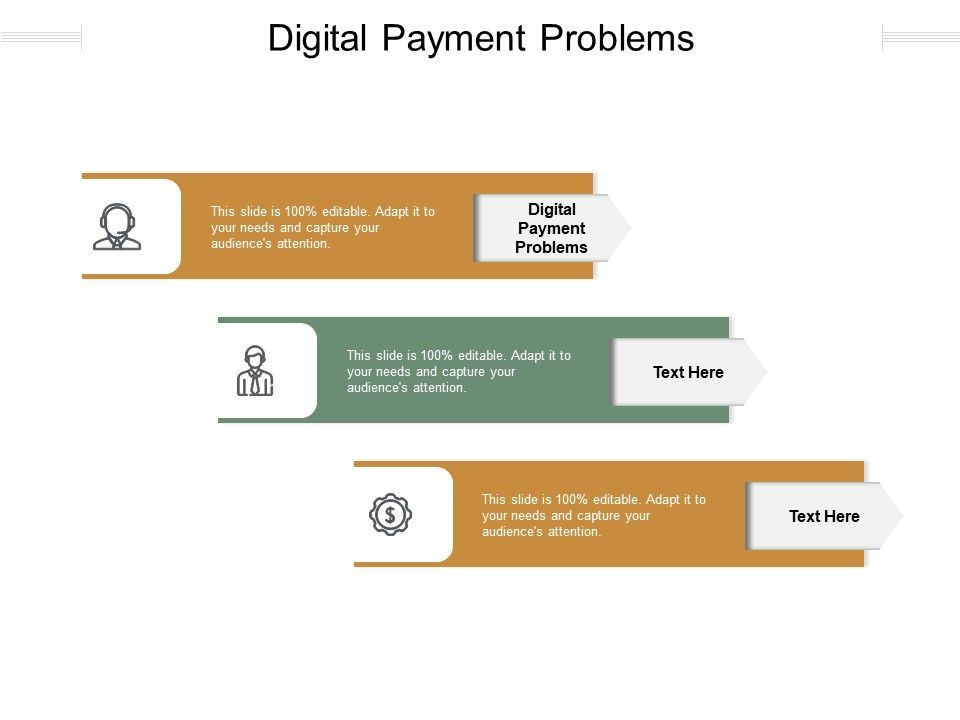 Digital Payment Problems

This slide is 100% editable. Adapt it to your needs and capture your audience's attention.

Digital Payment Problems

This slide is 100% editable. Adapt it to your needs and capture your audience's attention.

Text Here

This slide is 100% editable. Adapt it to your needs and capture your audience's attention.

Text Here